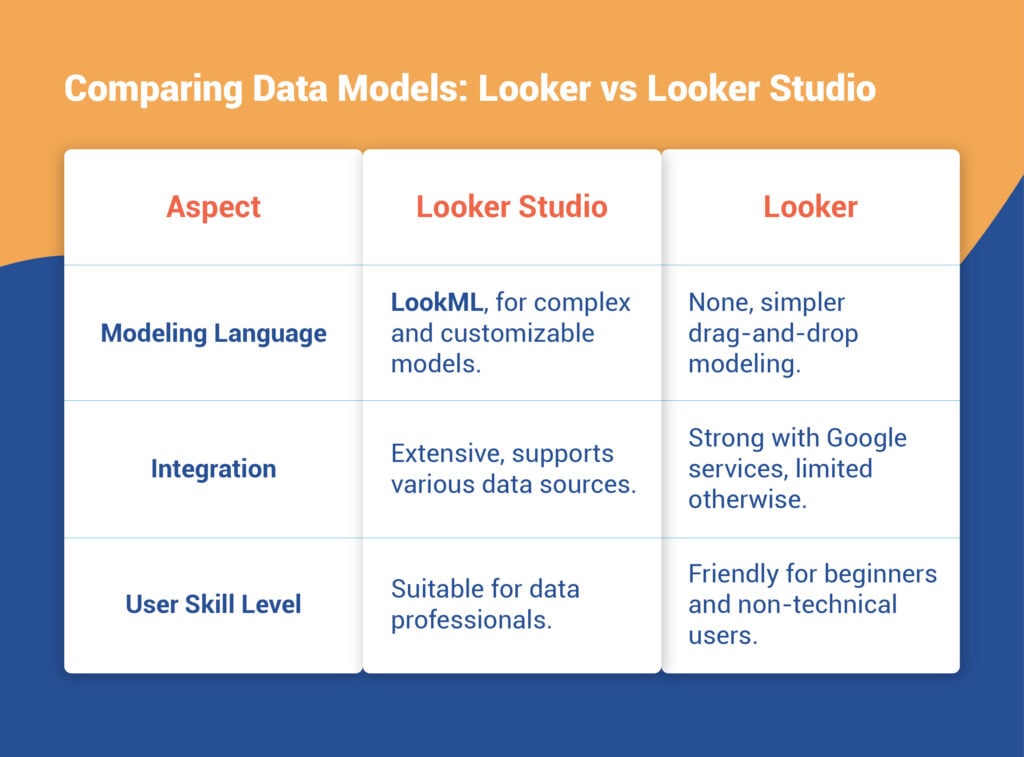 Comparing Data Models: Looker vs Looker Studio

| Aspect | Looker Studio | Looker |
|---|---|---|
| Modeling Language | LookML, for complex and customizable models. | None, simpler drag-and-drop modeling. |
| Integration | Extensive, supports various data sources. | Strong with Google services, limited otherwise. |
| User Skill Level | Suitable for data professionals. | Friendly for beginners and non-technical users. |